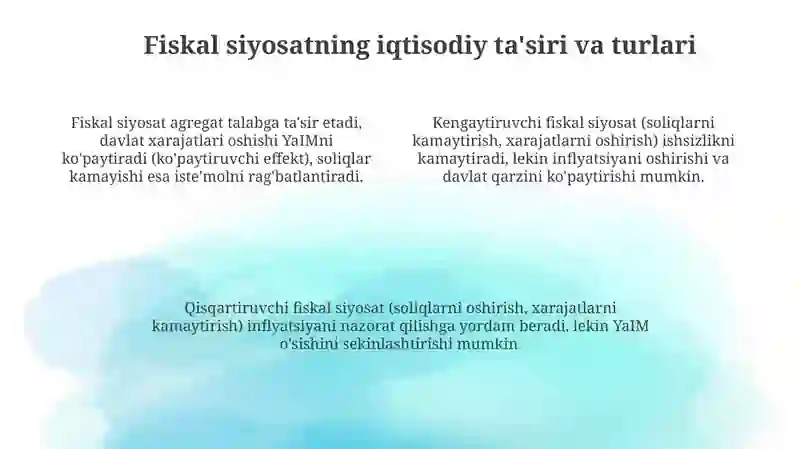 Fiskal siyosatning iqtisodiy ta'siri va turlari

Fiskal siyosat agregat talabga ta'sir etadi, davlat xarajatlari oshishi YaIMni ko'paytiradi (ko'paytiruvchi effekt), soliqlar kamayishi esa iste'molni rag'batlantiradi.

Kengaytiruvchi fiskal siyosat (soliqlarni kamaytirish, xarajatlarni oshirish) ishsizlikni kamaytiradi, lekin inflyatsiyani oshirishi va davlat qarzini ko'paytirishi mumkin.

Qisqartiruvchi fiskal siyosat (soliqlarni oshirish, xarajatlarni kamaytirish) inflyatsiyani nazorat qilishga yordam beradi, lekin YaIM o'sishini sekinlashtirishi mumkin